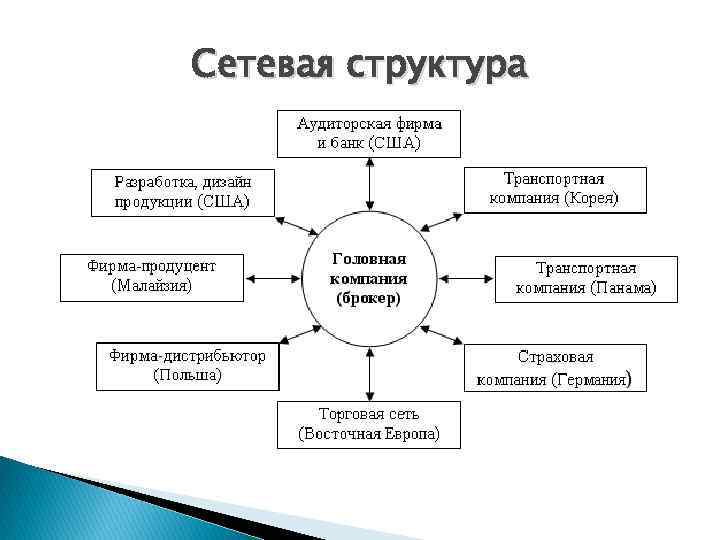 Сетевая структура

Аудиторская фирма и банк (США)

Разработка, дизайн продукции (США)

Транспортная компания (Корея)

Фирма-продуцент (Малайзия)

Головная компания (брокер)

Транспортная компания (Панама)

Фирма-дистрибьютор (Польша)

Страховая компания (Германия)

Торговая сеть (Восточная Европа)